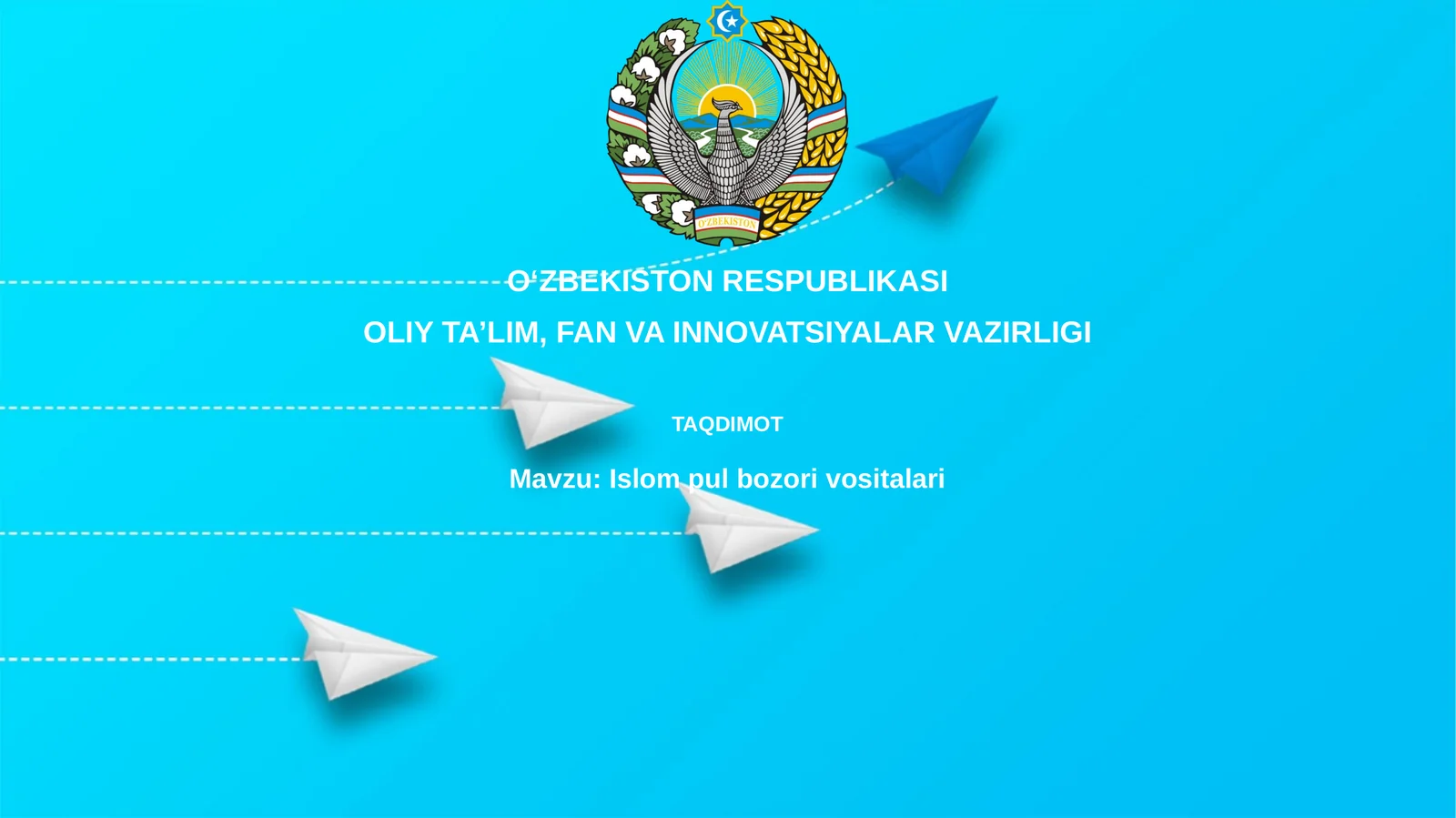 O'ZBEKISTON

O‘ZBEKISTON RESPUBLIKASI

OLIY TA’LIM, FAN VA INNOVATSIYALAR VAZIRLIGI

TAQDIMOT

Mavzu: Islom pul bozori vositalari